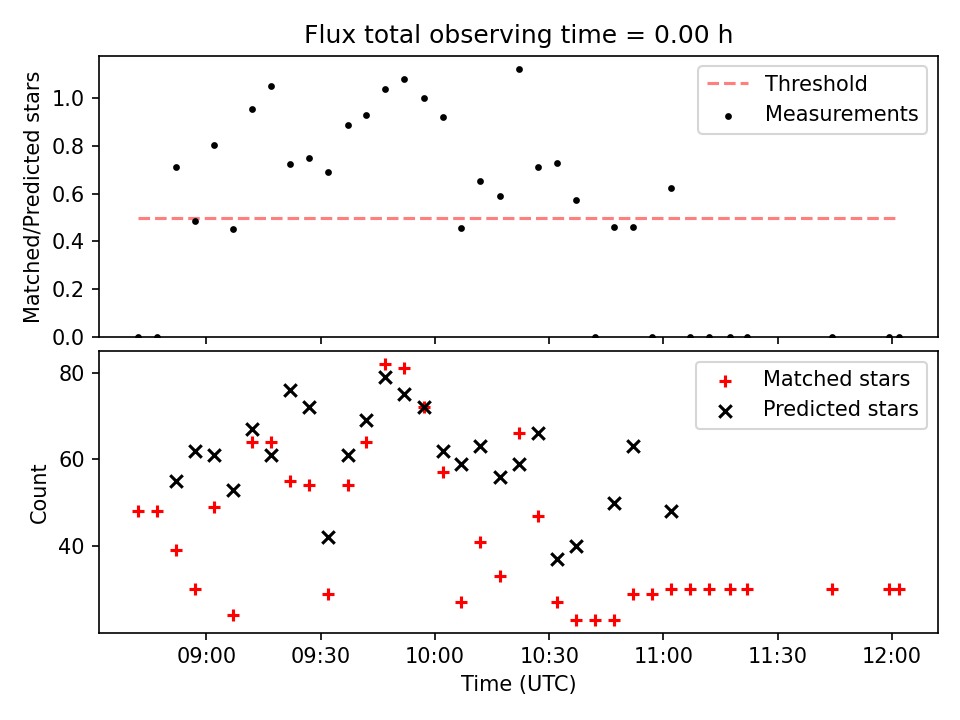 Flux total observing time = 0.00 h

Matched/Predicted stars

1.0
0.8
0.6
0.4
0.2
0.0

Threshold
Measurements

Count

80
60
40

Matched stars
Predicted stars

09:00
09:30
10:00
10:30
11:00
11:30
12:00

Time (UTC)